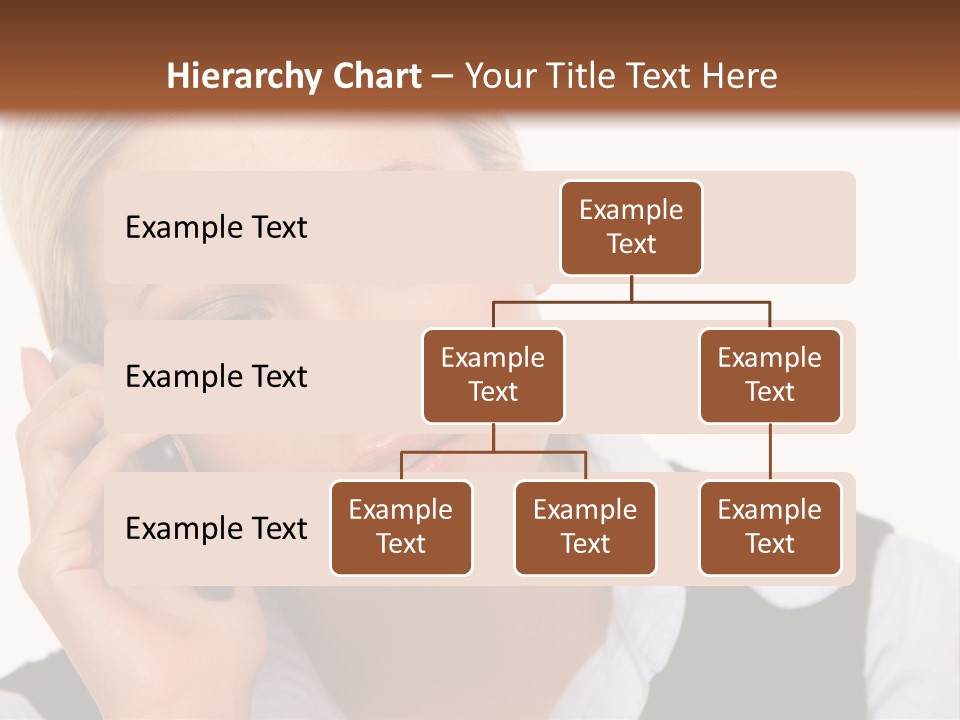 Hierarchy Chart – Your Title Text Here

Example Text

Example Text

Example Text

Example Text

Example Text

Example Text

Example Text

Example Text

Example Text